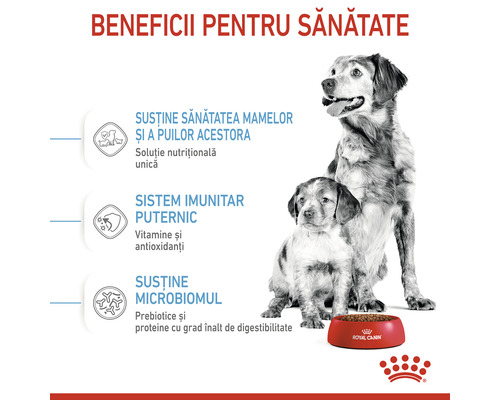 BENEFICII PENTRU SĂNĂTATE

SUSȚINE SĂNĂTATEA MAMELOR ȘI A PUILOR ACESTORA
Soluție nutrițională unică

SISTEM IMUNITAR PUTERNIC
Vitamine și antioxidanți

SUSȚINE MICROBIOMUL
Prebiotice și proteine cu grad înalt de digestibilitate

ROYAL CANIN